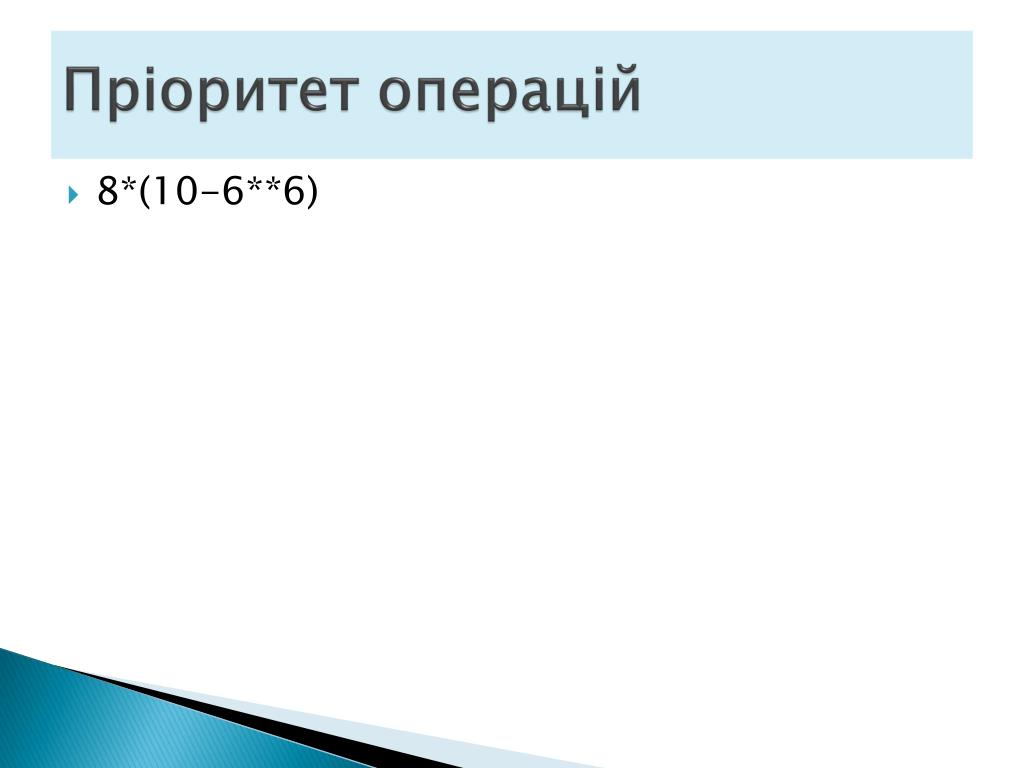 Пріоритет операцій

8*(10-6**6)